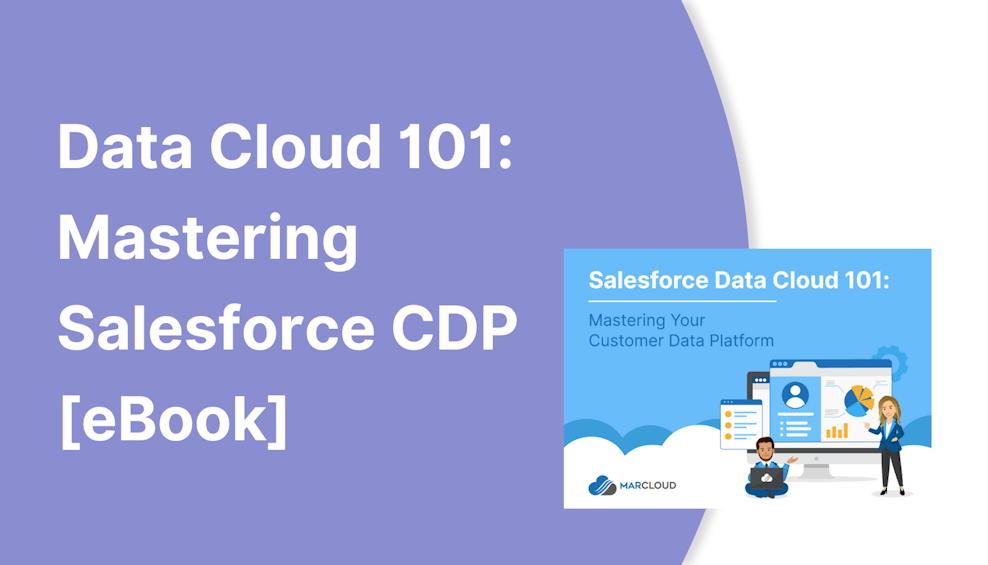 Data Cloud 101: Mastering Salesforce CDP [eBook]

Salesforce Data Cloud 101:

Mastering Your Customer Data Platform

MARCLOUD